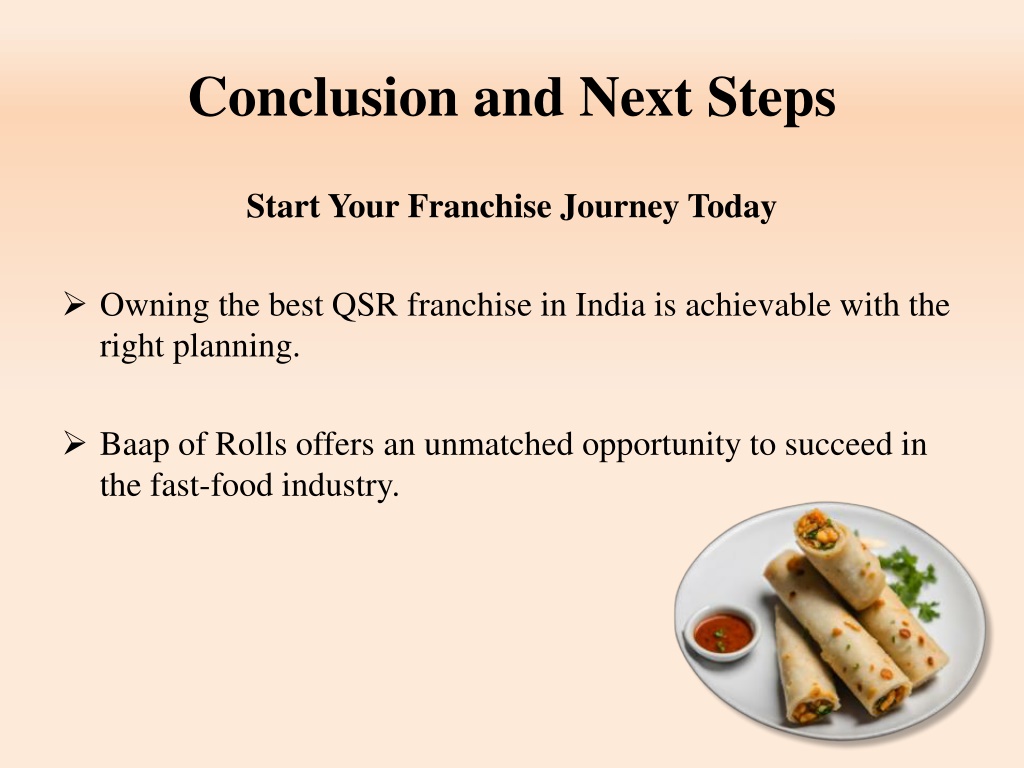 Conclusion and Next Steps

Start Your Franchise Journey Today

➢ Owning the best QSR franchise in India is achievable with the right planning.

➢ Baap of Rolls offers an unmatched opportunity to succeed in the fast-food industry.